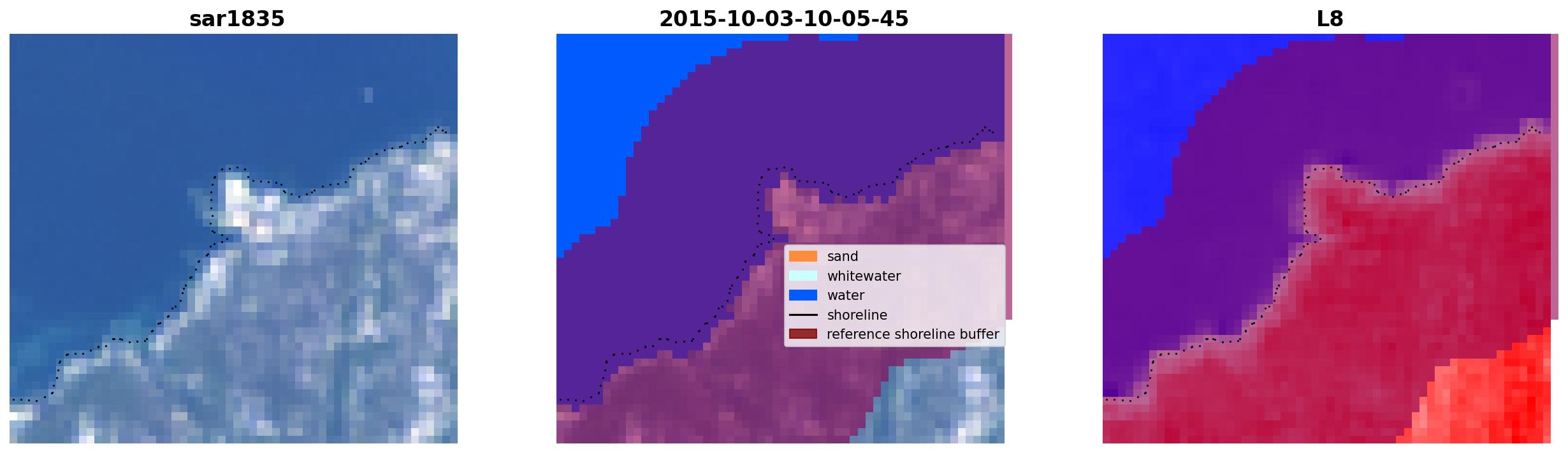 sar1835

2015-10-03-10-05-45

sand
whitewater
water
shoreline
reference shoreline buffer

L8